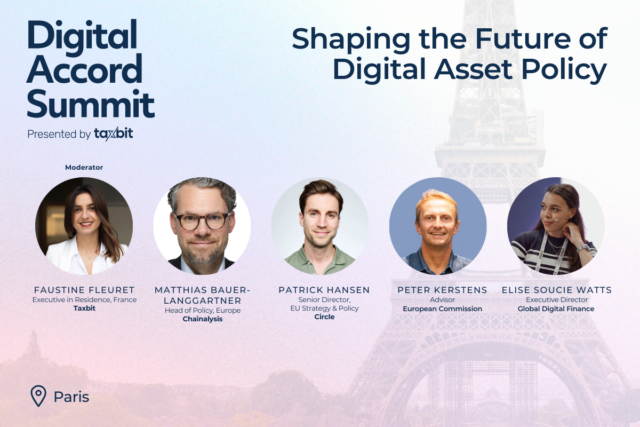 Digital Accord Summit
Presented by taxbit

Shaping the Future of Digital Asset Policy

Moderator

FAUSTINE FLEURET
Executive in Residence, France
Taxbit

MATTHIAS BAUER-LANGGARTNER
Head of Policy, Europe
Chainalysis

PATRICK HANSEN
Senior Director, EU Strategy & Policy
Circle

PETER KERSTENS
Advisor
European Commission

ELISE SOUCIE WATTS
Executive Director
Global Digital Finance

Paris